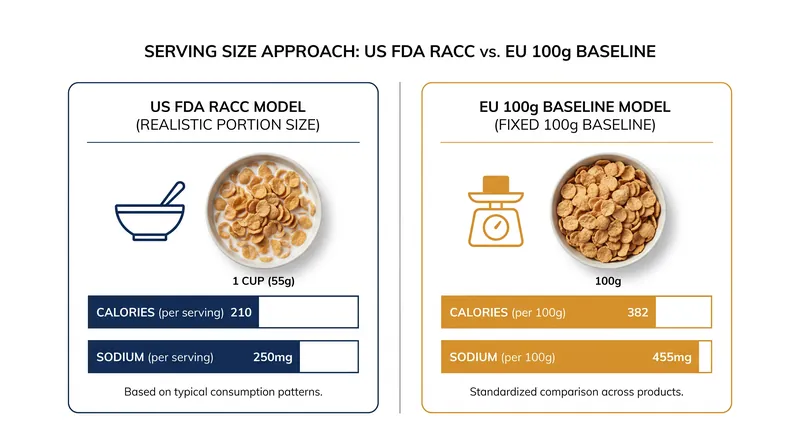 SERVING SIZE APPROACH: US FDA RACC vs. EU 100g BASELINE

US FDA RACC MODEL
(REALISTIC PORTION SIZE)

1 CUP (55g)

CALORIES (per serving) 210

SODIUM (per serving) 250mg

Based on typical consumption patterns.

EU 100g BASELINE MODEL
(FIXED 100g BASELINE)

100g

CALORIES (per 100g) 382

SODIUM (per 100g) 455mg

Standardized comparison across products.